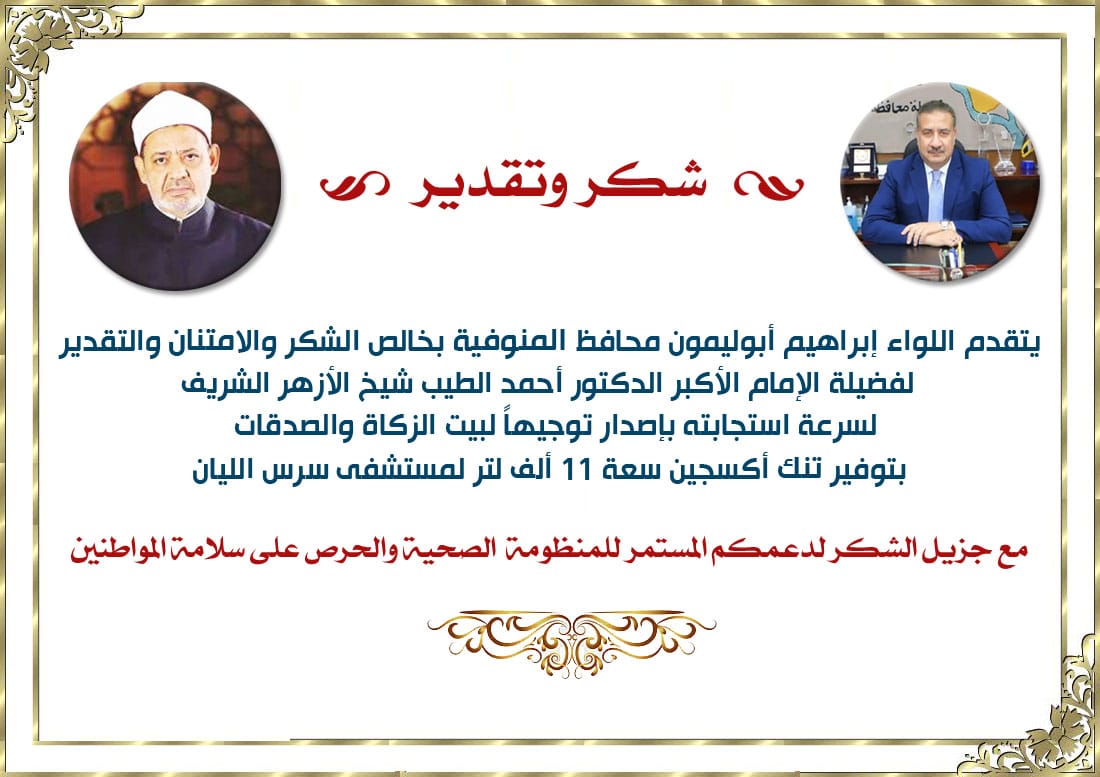 شكر وتقدير

يتقدم اللواء إبراهيم أبوليمون محافظ المنوفية بخالص الشكر والامتنان والتقدير لفضيلة الإمام الأكبر الدكتور أحمد الطيب شيخ الأزهر الشريف لسرعة استجابته بإصدار توجيهاً لبيت الزكاة والصدقات بتوفير تنك أكسجين سعة 11 ألف لتر لمستشفى سرس الليان

مع جزيل الشكر لدعمكم المستمر للمنظومة الصحية والحرص على سلامة المواطنين